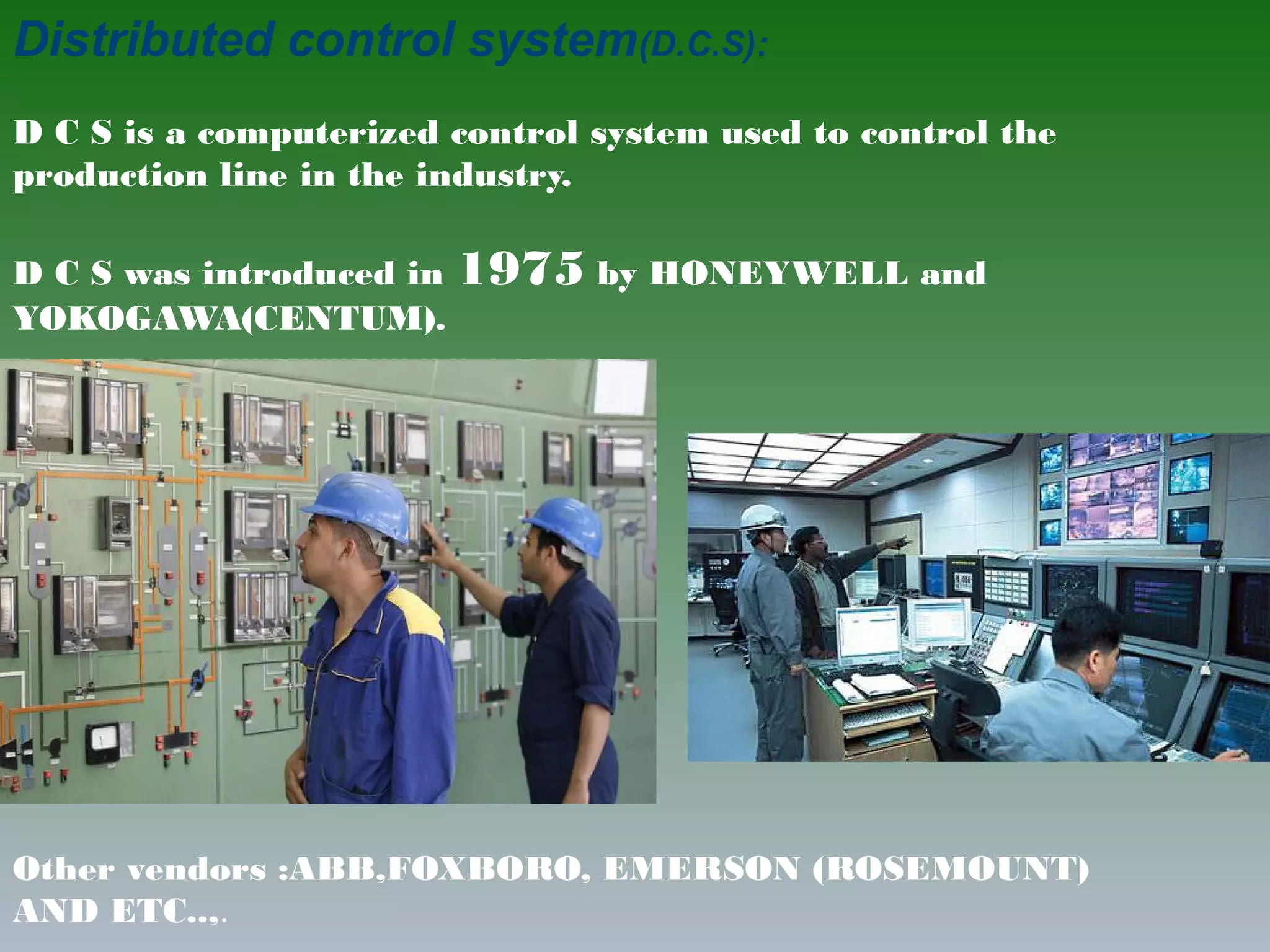 Distributed control system(D.C.S):

D C S is a computerized control system used to control the production line in the industry.

D C S was introduced in 1975 by HONEYWELL and YOKOGAWA(CENTUM).

Other vendors :ABB,FOXBORO, EMERSON (ROSEMOUNT) AND ETC…,.